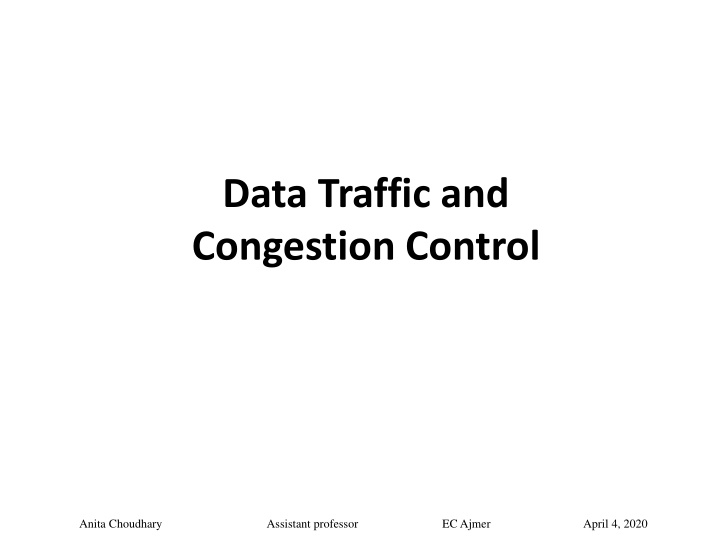 Data Traffic and Congestion Control

Anita Choudhary Assistant professor EC Ajmer April 4, 2020